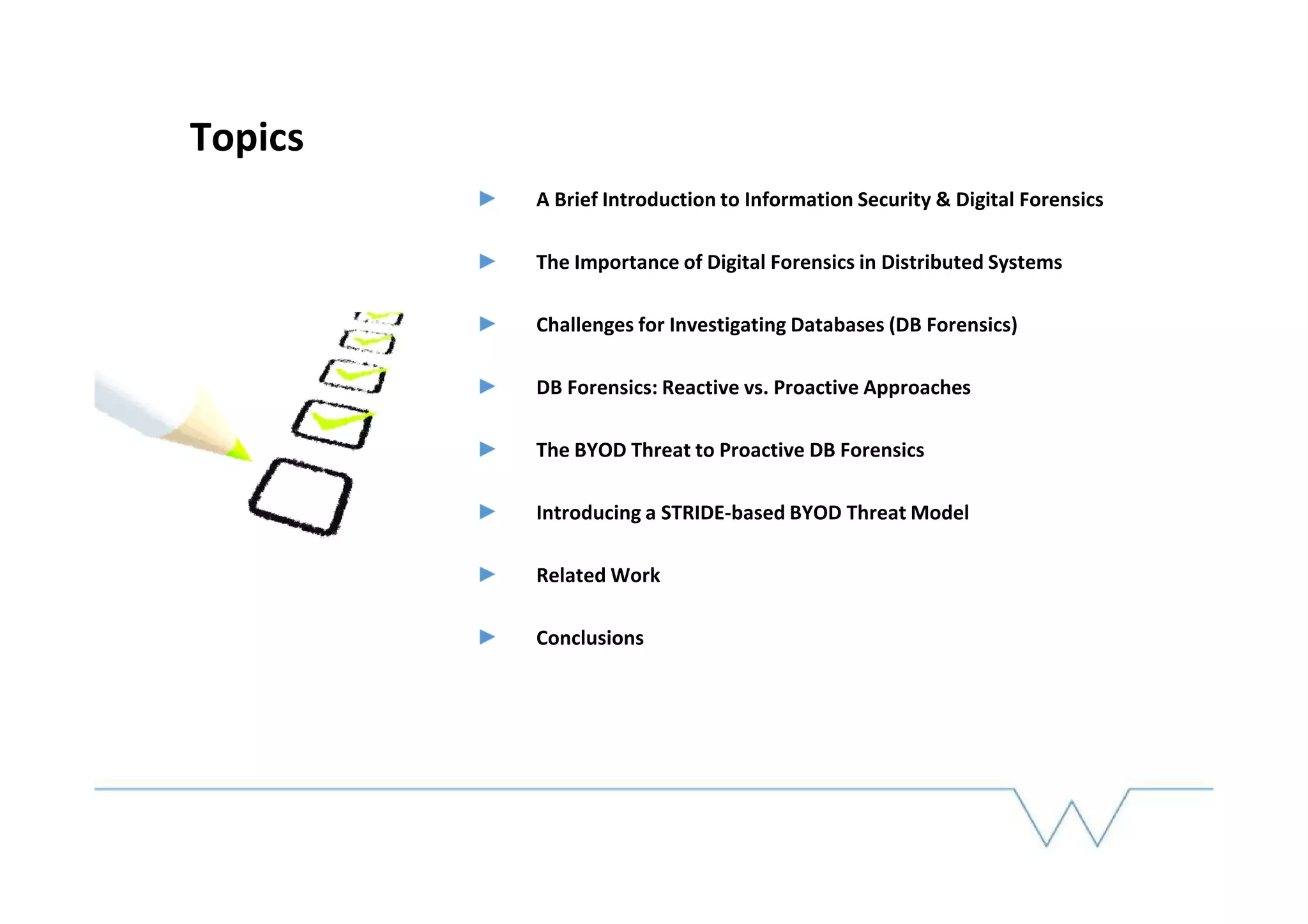 Topics

A Brief Introduction to Information Security & Digital Forensics

The Importance of Digital Forensics in Distributed Systems

Challenges for Investigating Databases (DB Forensics)

DB Forensics: Reactive vs. Proactive Approaches

The BYOD Threat to Proactive DB Forensics

Introducing a STRIDE-based BYOD Threat Model

Related Work

Conclusions